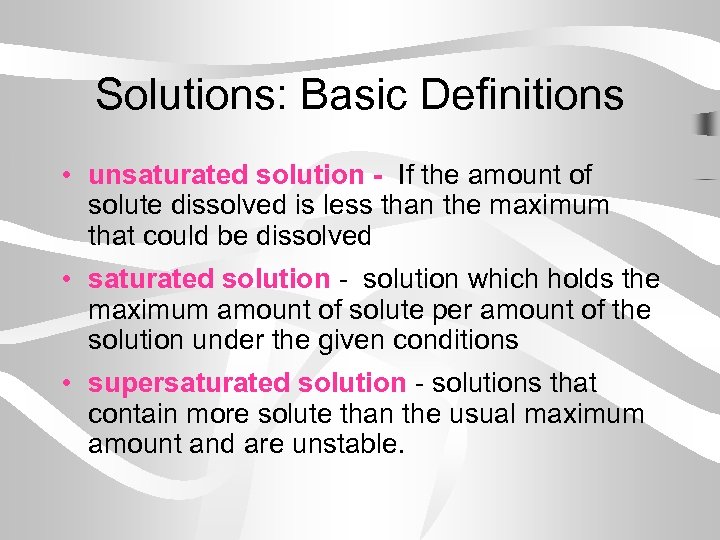 Solutions: Basic Definitions

• unsaturated solution - If the amount of solute dissolved is less than the maximum that could be dissolved

• saturated solution - solution which holds the maximum amount of solute per amount of the solution under the given conditions

• supersaturated solution - solutions that contain more solute than the usual maximum amount and are unstable.